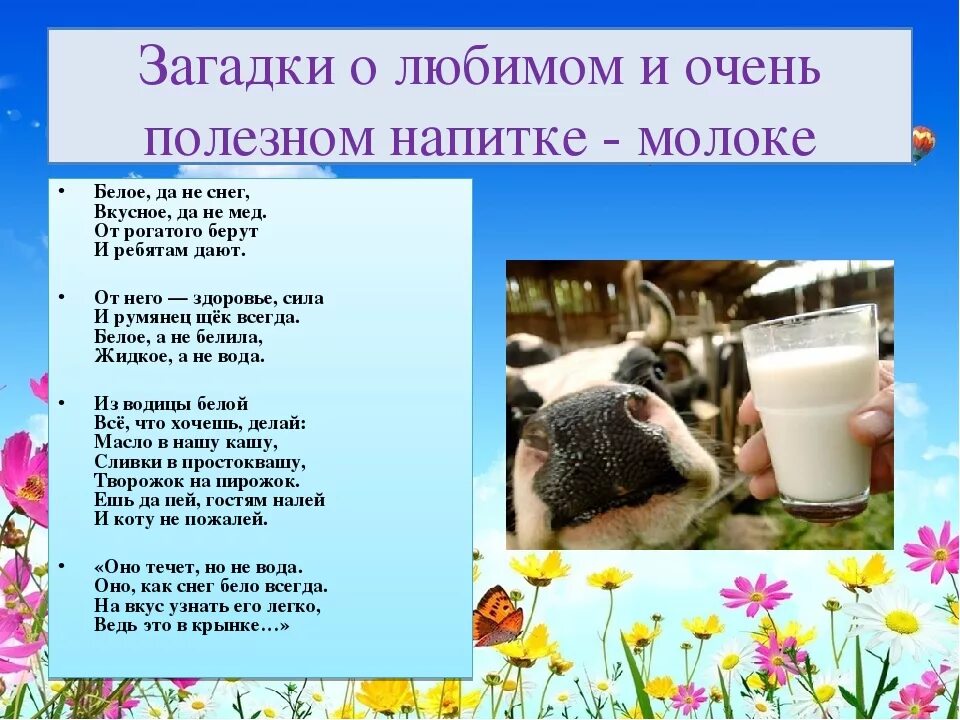 Загадки о любимом и очень полезном напитке - молоке

• Белое, да не снег,
Вкусное, да не мед.
От рогатого берут
И ребятам дают.

• От него — здоровье, сила
И румянец щёк всегда.
Белое, а не белила,
Жидкое, а не вода.

• Из водицы белой
Всё, что хочешь, делай:
Масло в нашу кашу,
Сливки в простоквашу,
Творожок на пирожок.
Ешь да пей, гостям налей
И коту не пожалей.

• «Оно течет, но не вода.
Оно, как снег бело всегда.
На вкус узнать его легко,
Ведь это в крынке…»